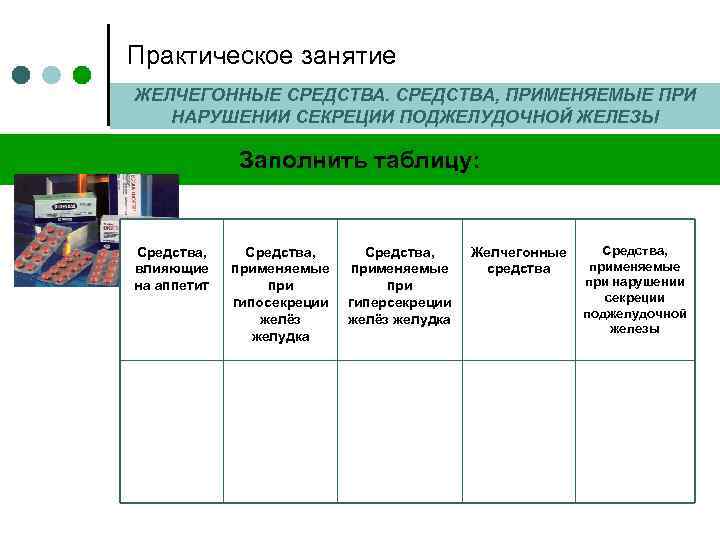 Практическое занятие

ЖЕЛЧЕГОННЫЕ СРЕДСТВА. СРЕДСТВА, ПРИМЕНЯЕМЫЕ ПРИ НАРУШЕНИИ СЕКРЕЦИИ ПОДЖЕЛУДОЧНОЙ ЖЕЛЕЗЫ

Заполнить таблицу:

| Средства, влияющие на аппетит | Средства, применяемые при гипосекреции желёз желудка | Средства, применяемые при гиперсекреции желёз желудка | Желчегонные средства | Средства, применяемые при нарушении секреции поджелудочной железы |
|---|---|---|---|---|
| | | | | |